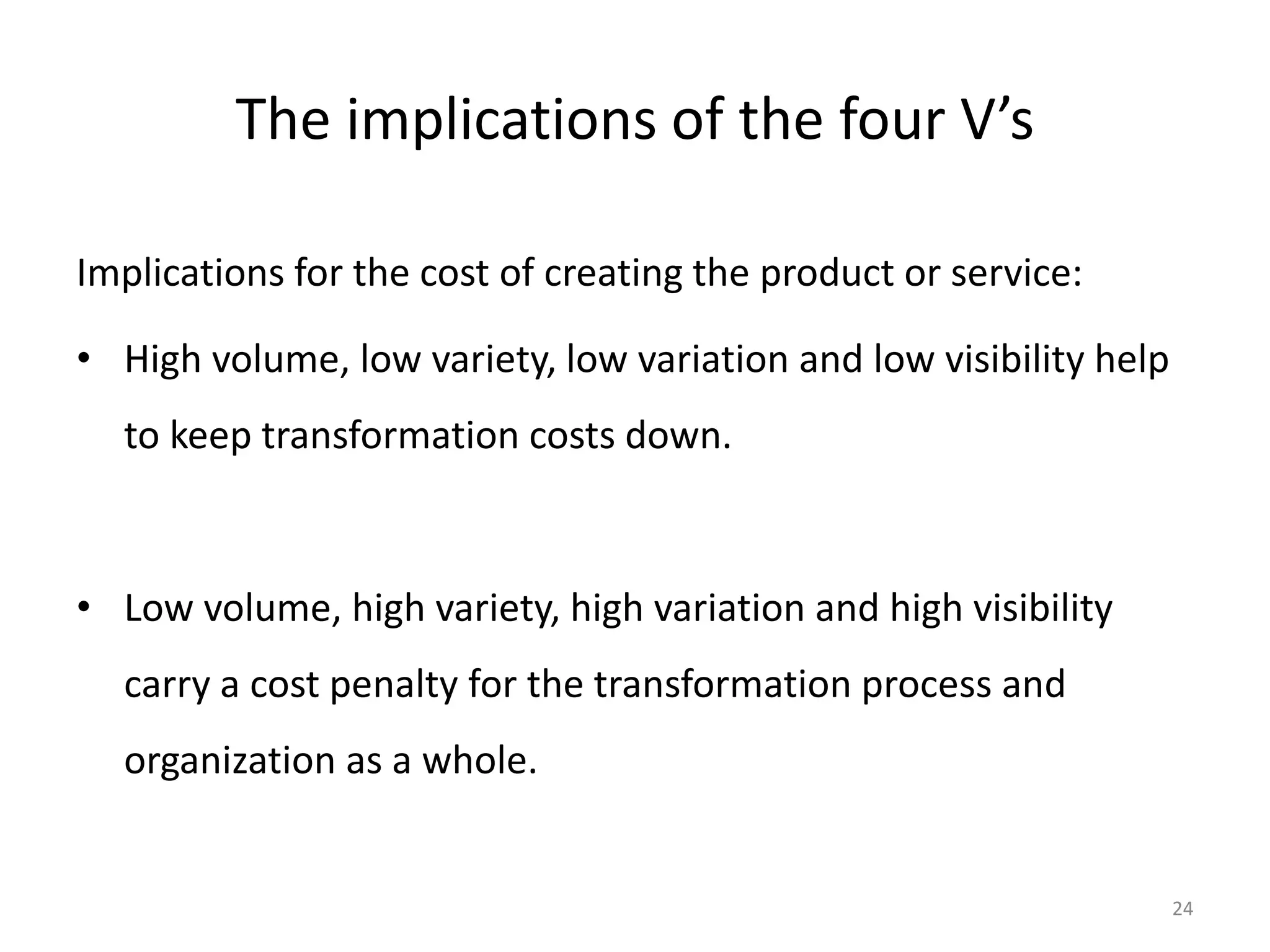 The implications of the four V’s

Implications for the cost of creating the product or service:

• High volume, low variety, low variation and low visibility help to keep transformation costs down.

• Low volume, high variety, high variation and high visibility carry a cost penalty for the transformation process and organization as a whole.

24